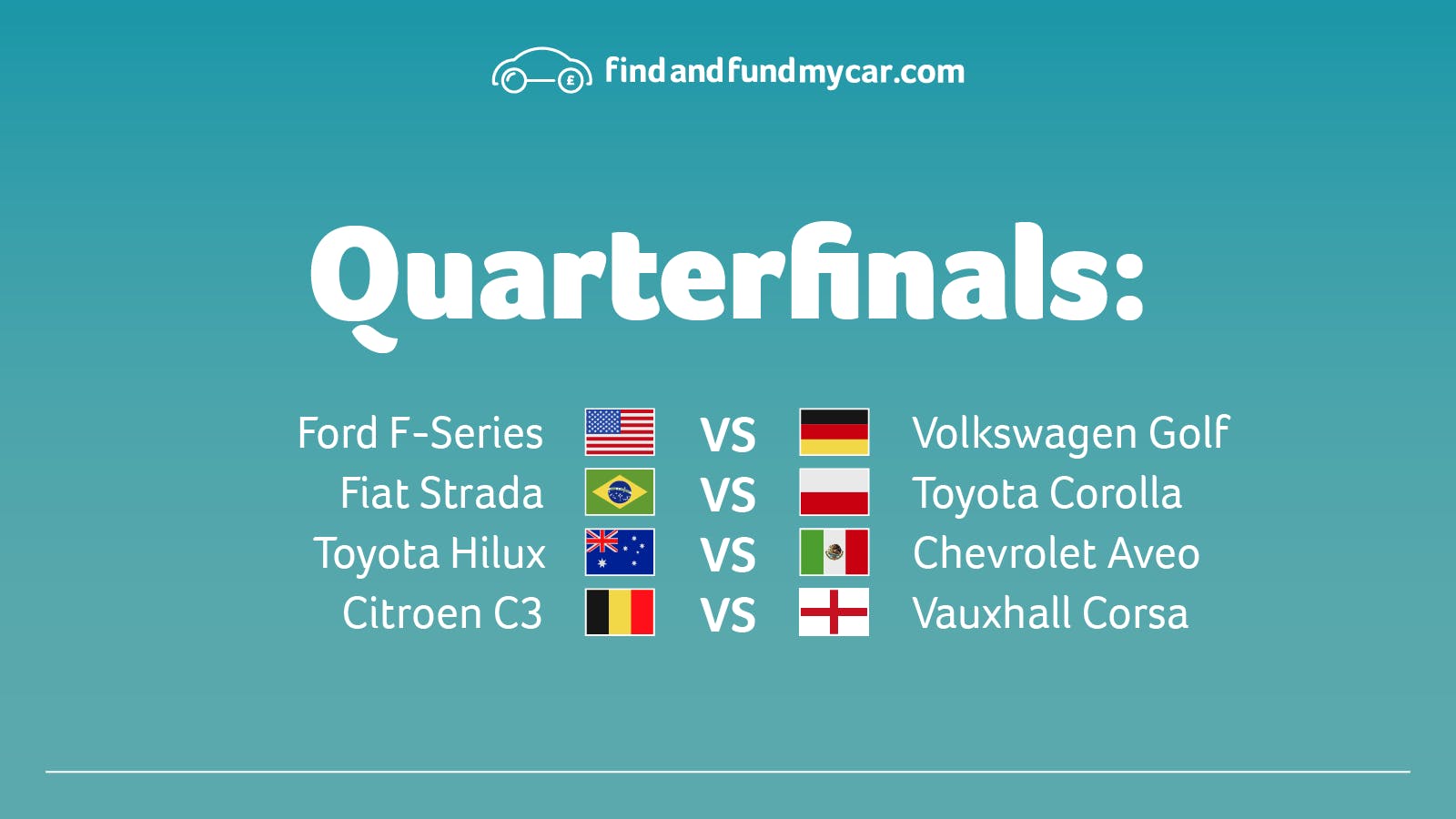 findandfundmycar.com

Quarterfinals:

Ford F-Series VS Volkswagen Golf
Fiat Strada VS Toyota Corolla
Toyota Hilux VS Chevrolet Aveo
Citroen C3 VS Vauxhall Corsa